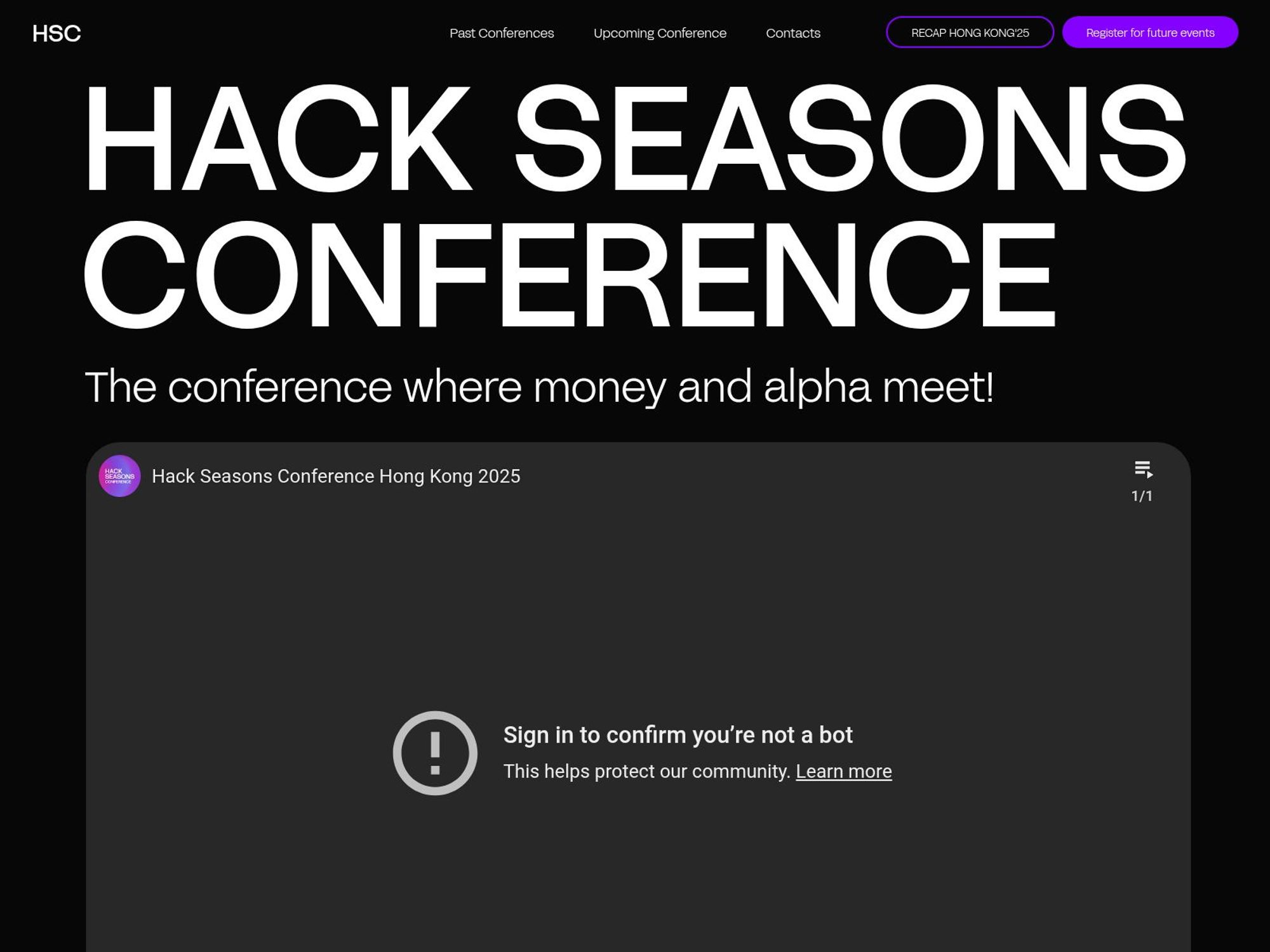 HSC

Past Conferences Upcoming Conference Contacts

RECAP HONG KONG'25

Register for future events

HACK SEASONS CONFERENCE

The conference where money and alpha meet!

HACK SEASONS CONFERENCE

Hack Seasons Conference Hong Kong 2025

1/1

Sign in to confirm you’re not a bot

This helps protect our community. Learn more